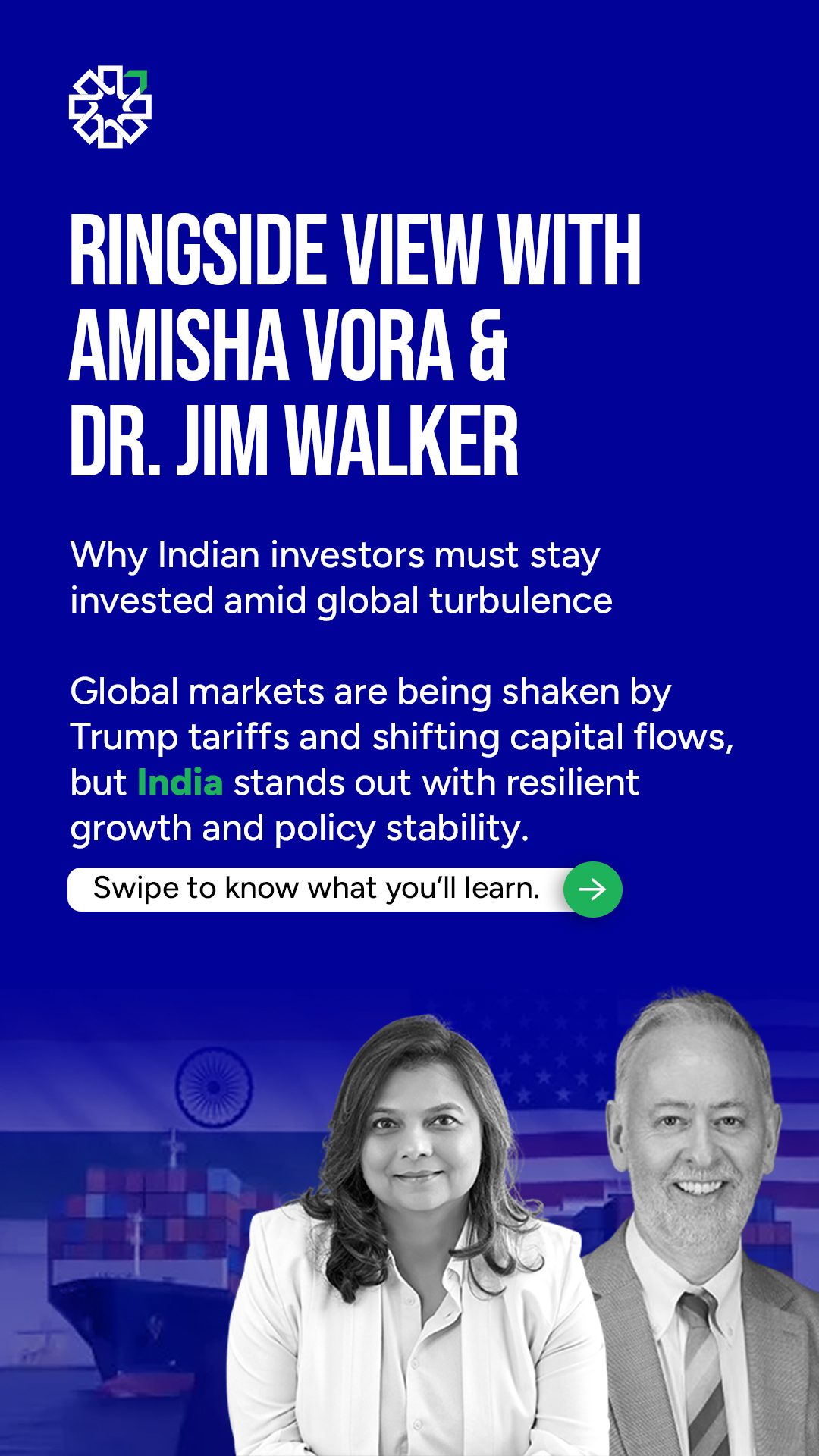 RINGSIDE VIEW WITH AMISHA VORA & DR. JIM WALKER

Why Indian investors must stay invested amid global turbulence

Global markets are being shaken by Trump tariffs and shifting capital flows, but India stands out with resilient growth and policy stability.

Swipe to know what you'll learn.